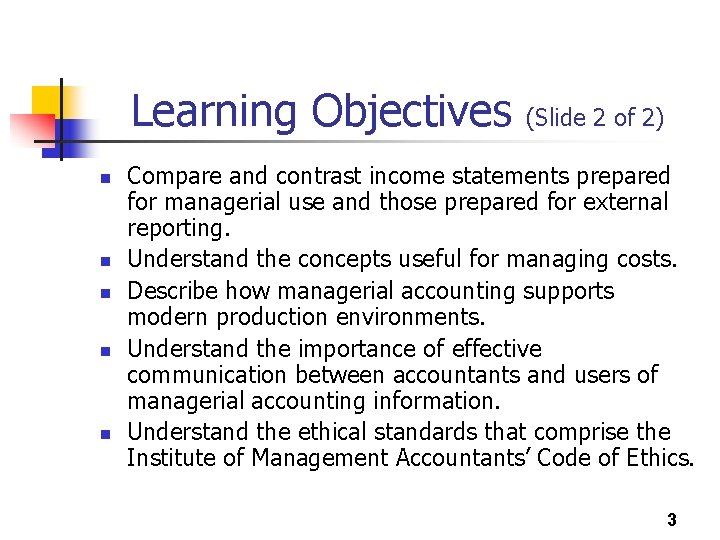 Learning Objectives (Slide 2 of 2)

- Compare and contrast income statements prepared for managerial use and those prepared for external reporting.
- Understand the concepts useful for managing costs.
- Describe how managerial accounting supports modern production environments.
- Understand the importance of effective communication between accountants and users of managerial accounting information.
- Understand the ethical standards that comprise the Institute of Management Accountants' Code of Ethics.

3